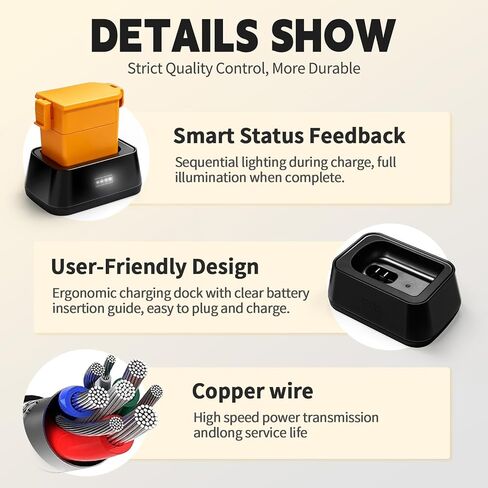 DETAILS SHOW

Strict Quality Control, More Durable

Smart Status Feedback

Sequential lighting during charge, full illumination when complete.

User-Friendly Design

Ergonomic charging dock with clear battery insertion guide, easy to plug and charge.

Copper wire

High speed power transmission andlong service life